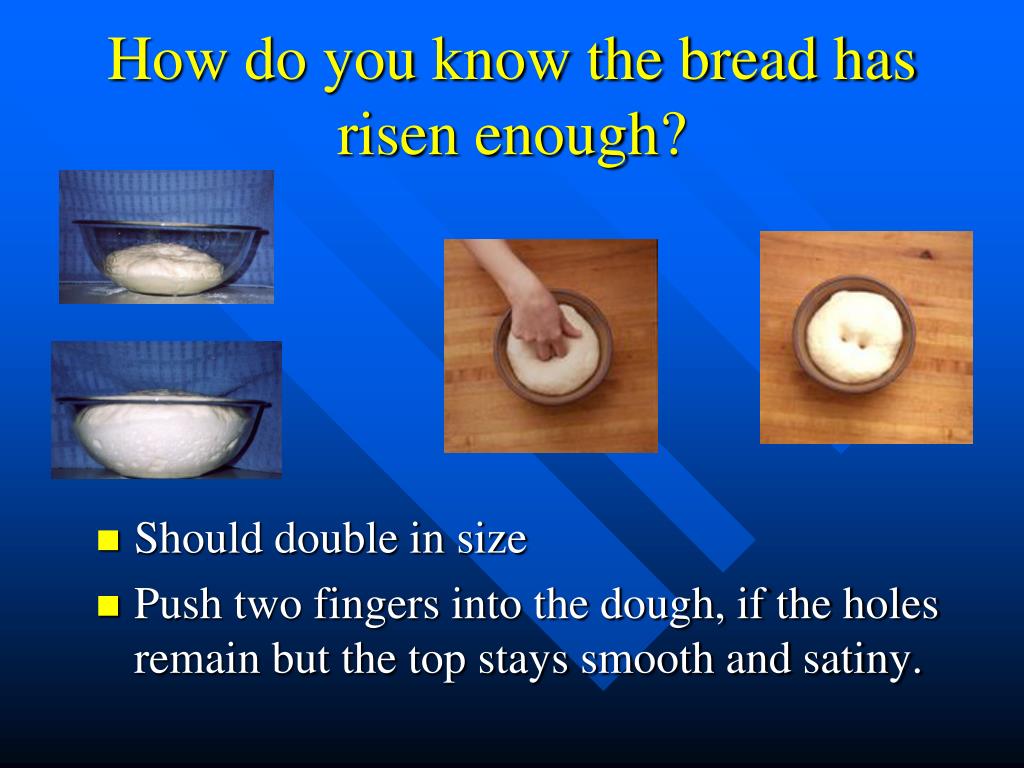 How do you know the bread has risen enough?

- Should double in size
- Push two fingers into the dough, if the holes remain but the top stays smooth and satiny.